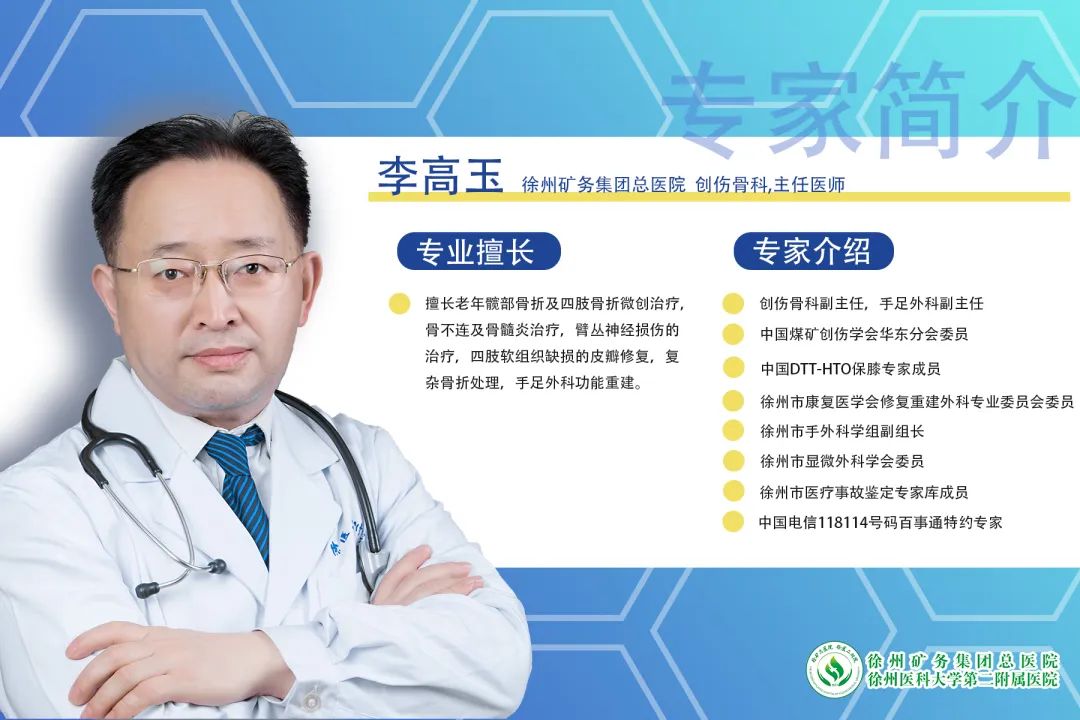 专家简介

李高玉 徐州矿务集团总医院 创伤骨科,主任医师

专业擅长

擅长老年髋部骨折及四肢骨折微创治疗,骨不连及骨髓炎治疗,臂丛神经损伤的治疗,四肢软组织缺损的皮瓣修复,复杂骨折处理,手足外科功能重建。

专家介绍

创伤骨科副主任,手足外科副主任

中国煤矿创伤学会华东分会委员

中国DTT-HTO保膝专家成员

徐州市康复医学会修复重建外科专业委员会委员

徐州市手外科学组副组长

徐州市显微外科学会委员

徐州市医疗事故鉴定专家库成员

中国电信118114号码百事通特约专家

徐州矿务集团总医院
徐州医科大学第二附属医院